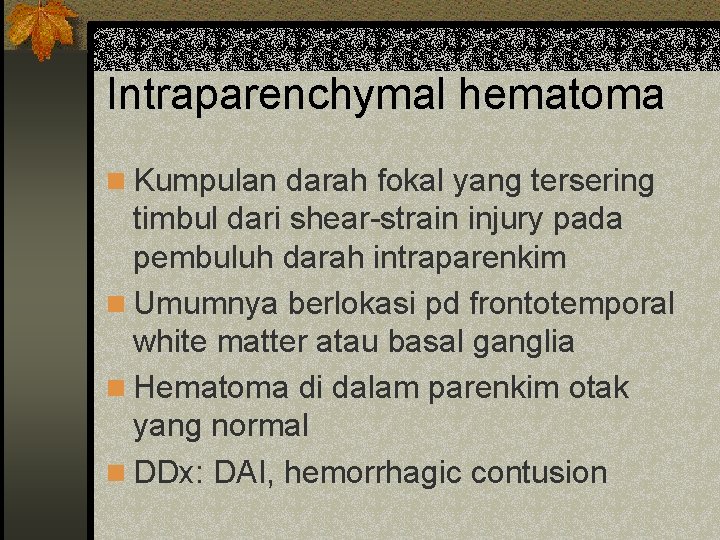 Intraparenchymal hematoma

Kumpulan darah fokal yang tersering timbul dari shear-strain injury pada pembuluh darah intraparenkim

Umumnya berlokasi pd frontotemporal white matter atau basal ganglia

Hematoma di dalam parenkim otak yang normal

DDx: DAI, hemorrhagic contusion